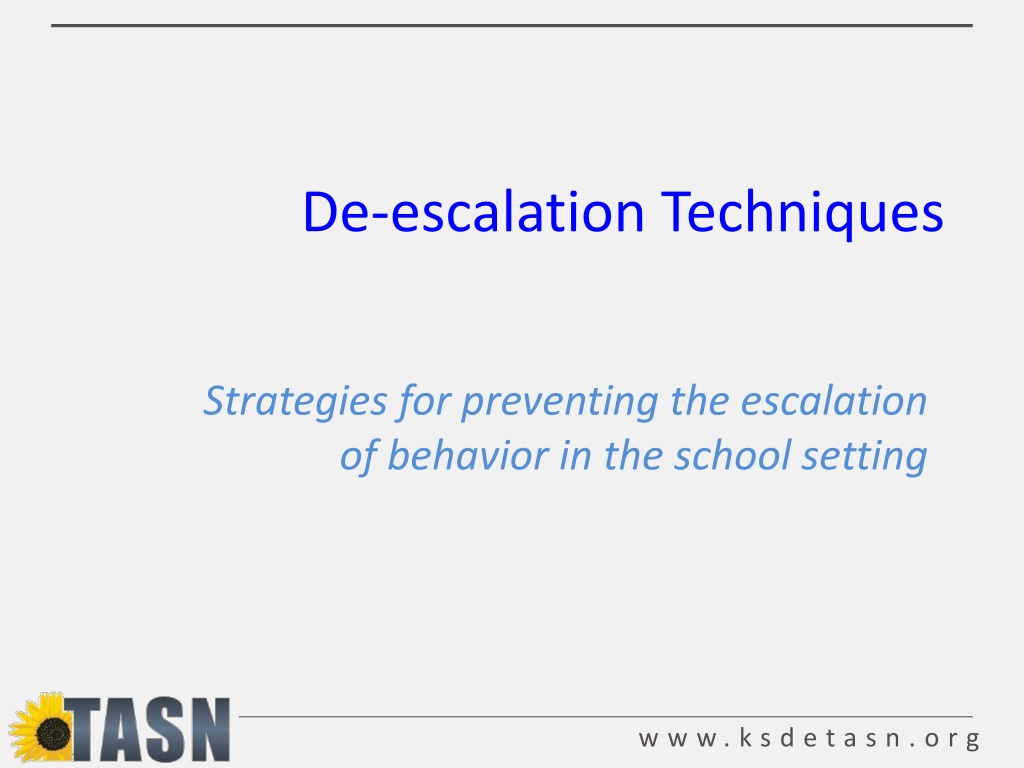 De-escalation Techniques

Strategies for preventing the escalation of behavior in the school setting

TASN

www.ksdetasn.org